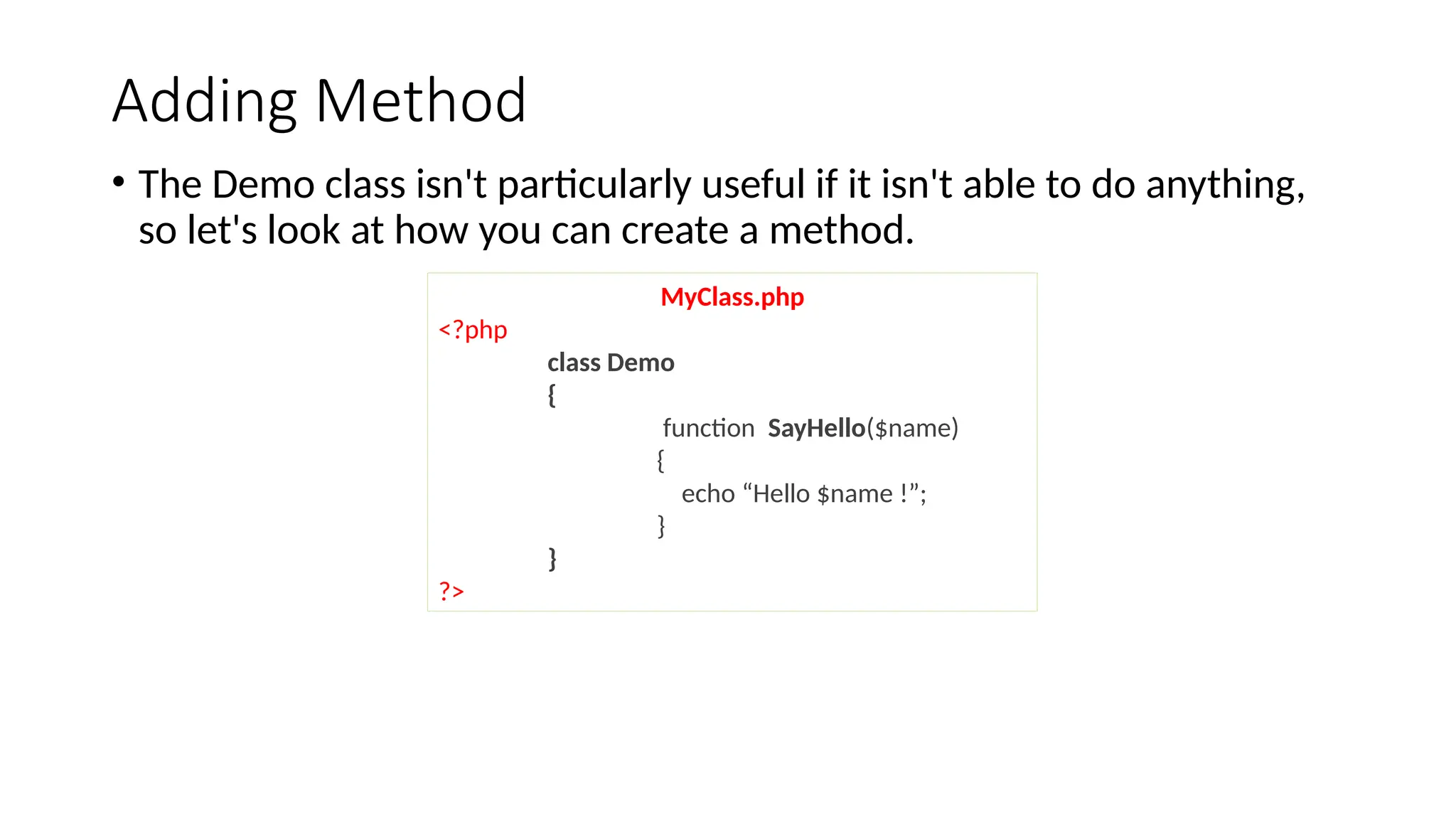 Adding Method

• The Demo class isn't particularly useful if it isn't able to do anything, so let's look at how you can create a method.

MyClass.php

<?php
class Demo
{
function SayHello($name)
{
echo “Hello $name !”;
}
}
?>